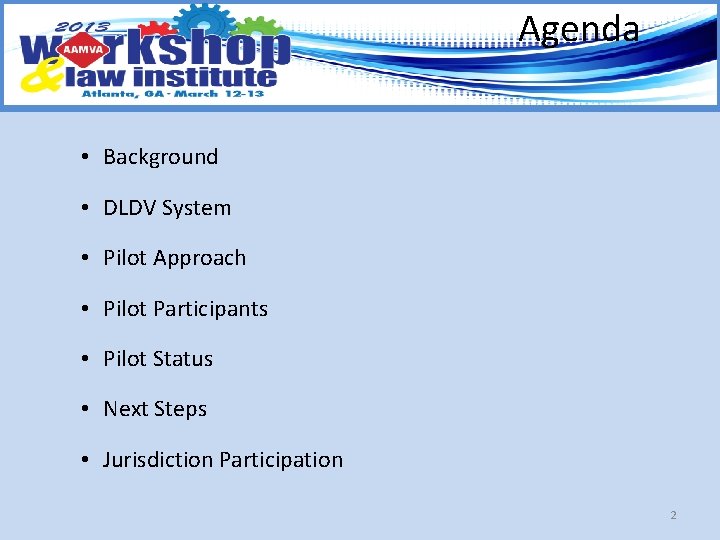 2013 AAMVA workshop & law institute
Atlanta, GA · March 12-13

Agenda

• Background
• DLDV System
• Pilot Approach
• Pilot Participants
• Pilot Status
• Next Steps
• Jurisdiction Participation

2